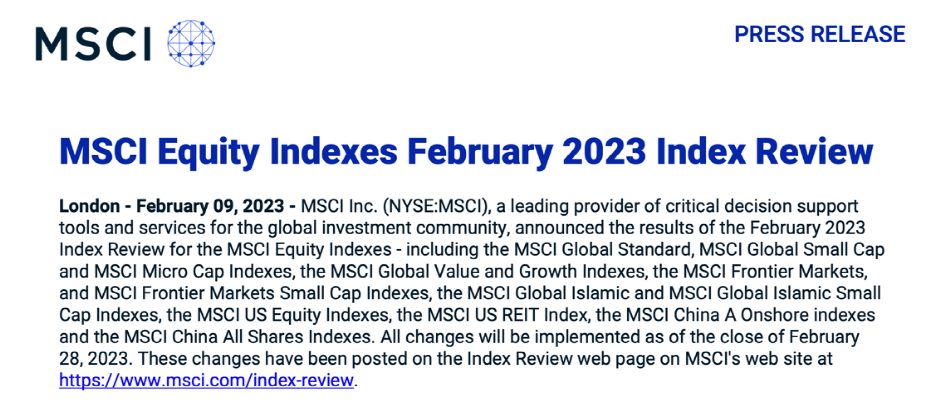 MSCI

PRESS RELEASE

MSCI Equity Indexes February 2023 Index Review

London - February 09, 2023 - MSCI Inc. (NYSE:MSCI), a leading provider of critical decision support tools and services for the global investment community, announced the results of the February 2023 Index Review for the MSCI Equity Indexes - including the MSCI Global Standard, MSCI Global Small Cap and MSCI Micro Cap Indexes, the MSCI Global Value and Growth Indexes, the MSCI Frontier Markets, and MSCI Frontier Markets Small Cap Indexes, the MSCI Global Islamic and MSCI Global Islamic Small Cap Indexes, the MSCI US Equity Indexes, the MSCI US REIT Index, the MSCI China A Onshore indexes and the MSCI China All Shares Indexes. All changes will be implemented as of the close of February 28, 2023. These changes have been posted on the Index Review web page on MSCI's web site at https://www.msci.com/index-review.